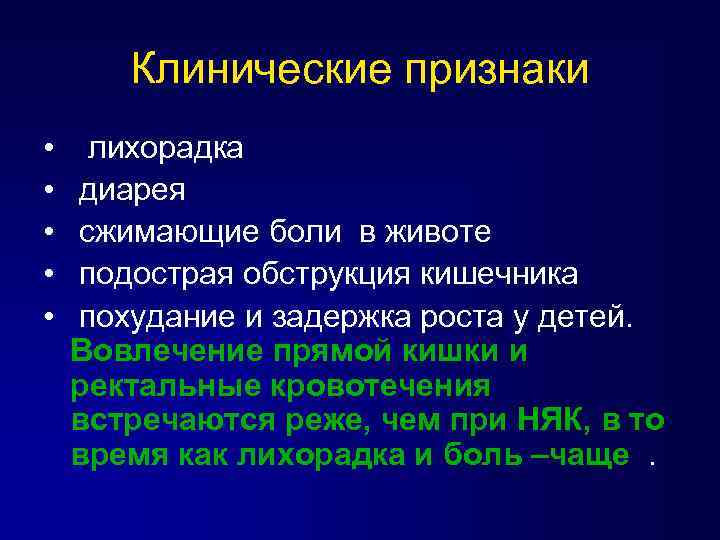 Клинические признаки

• лихорадка
• диарея
• сжимающие боли в животе
• подострая обструкция кишечника
• похудание и задержка роста у детей.

Вовлечение прямой кишки и ректальные кровотечения встречаются реже, чем при НЯК, в то время как лихорадка и боль –чаще .